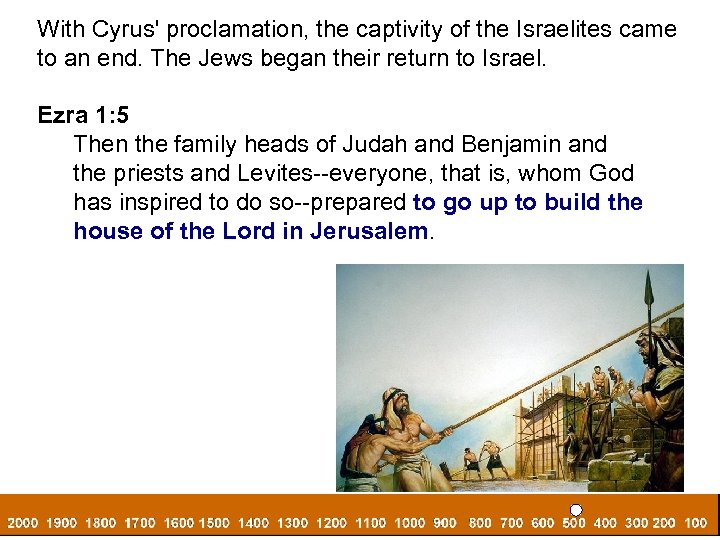 With Cyrus' proclamation, the captivity of the Israelites came to an end. The Jews began their return to Israel.

Ezra 1:5

Then the family heads of Judah and Benjamin and the priests and Levites--everyone, that is, whom God has inspired to do so--prepared to go up to build the house of the Lord in Jerusalem.

2000 1900 1800 1700 1600 1500 1400 1300 1200 1100 1000 900 800 700 600 500 400 300 200 100